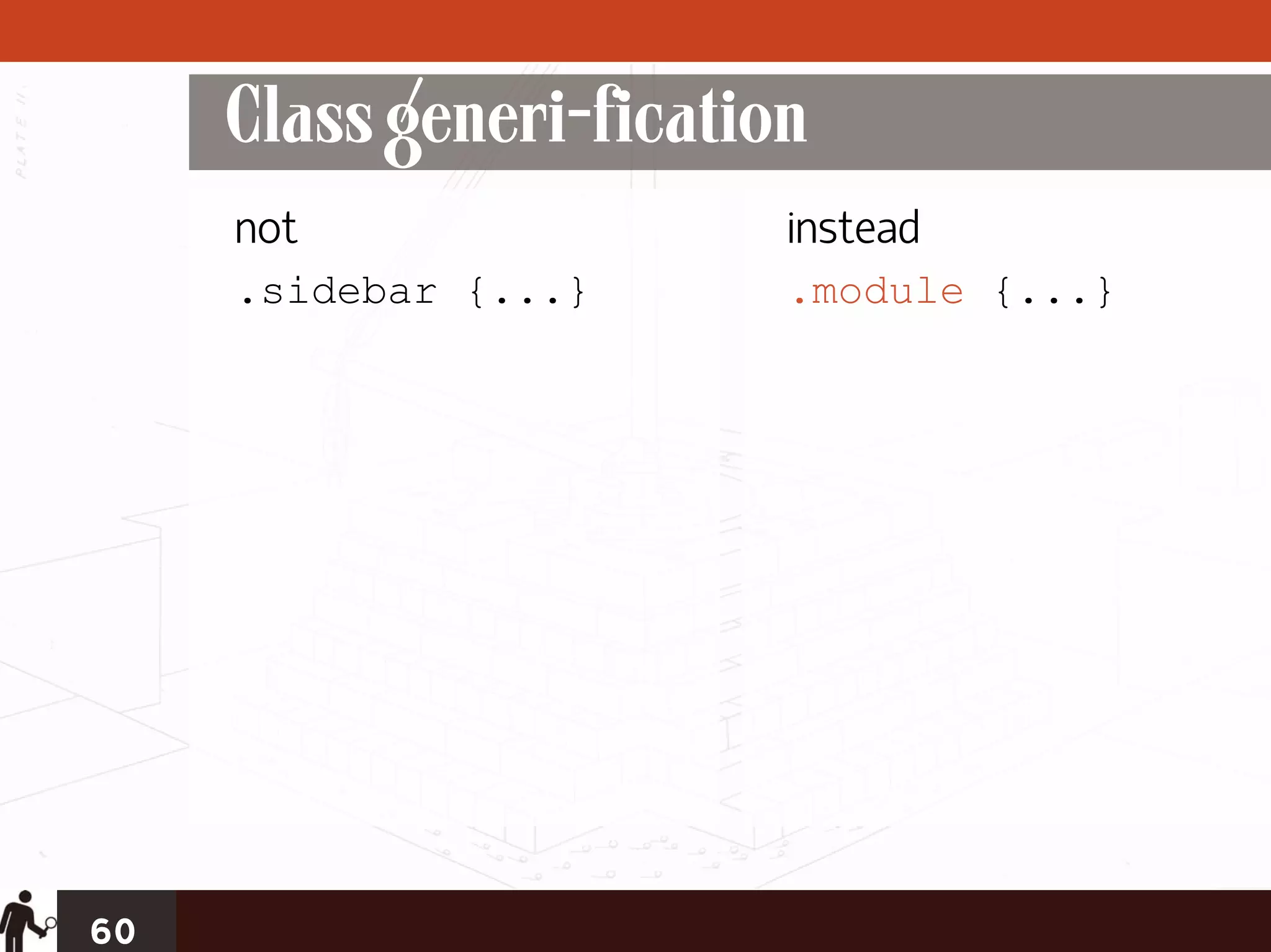 Class generi-fication

not

.sidebar {...}

instead

.module {...}

60